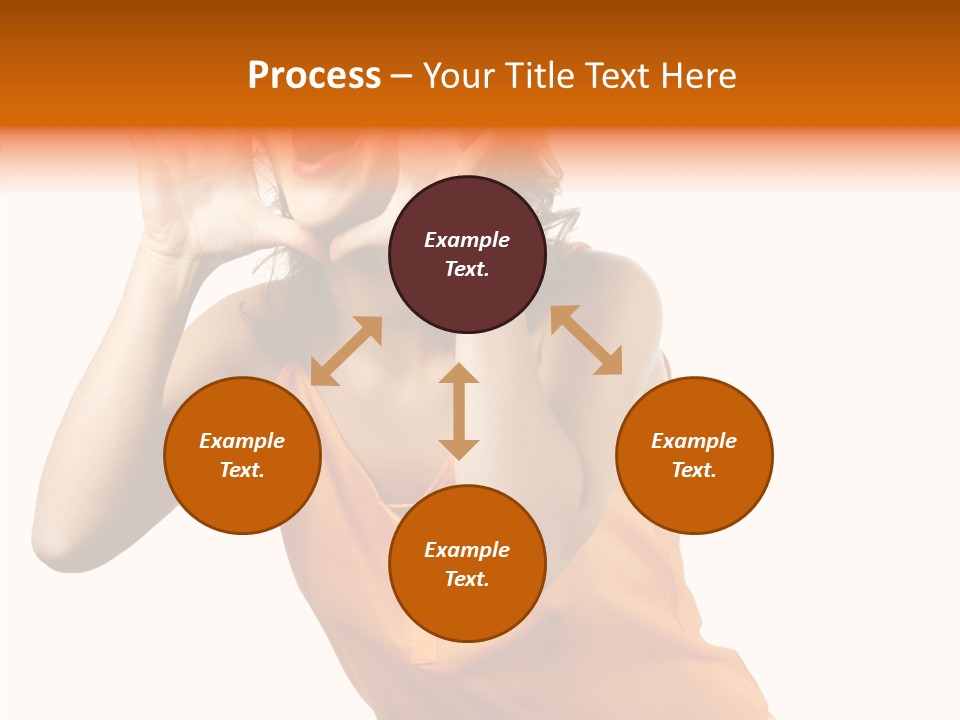 Process – Your Title Text Here

Example Text.

Example Text.

Example Text.

Example Text.